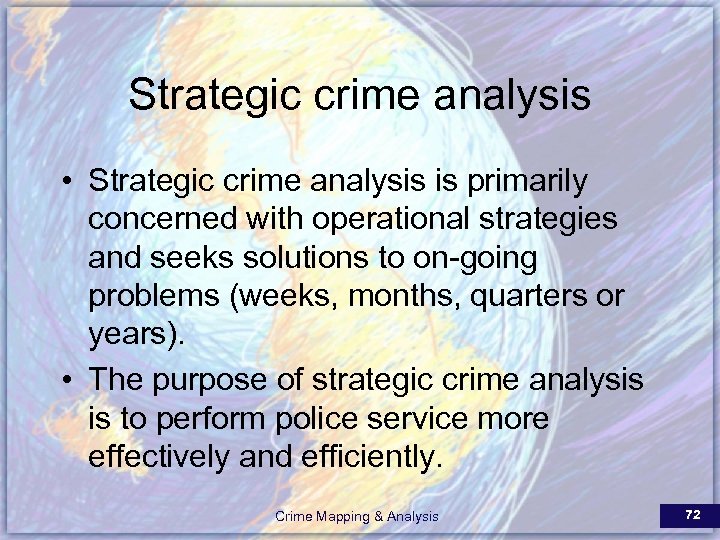 Strategic crime analysis

• Strategic crime analysis is primarily concerned with operational strategies and seeks solutions to on-going problems (weeks, months, quarters or years).

• The purpose of strategic crime analysis is to perform police service more effectively and efficiently.

Crime Mapping & Analysis

72